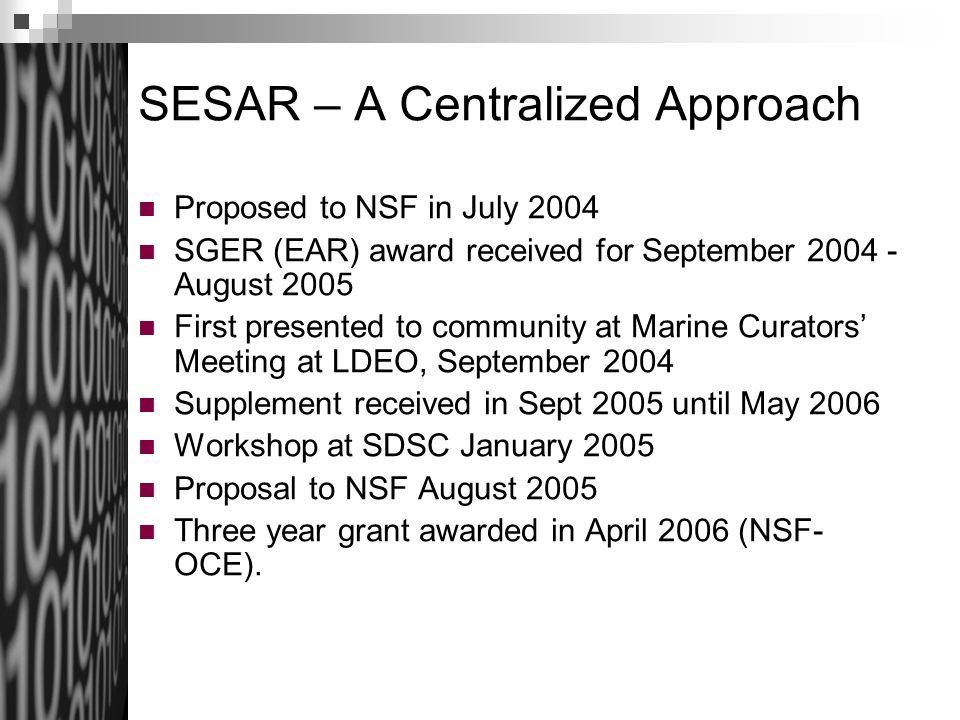 SESAR – A Centralized Approach

- Proposed to NSF in July 2004
- SGER (EAR) award received for September 2004 - August 2005
- First presented to community at Marine Curators' Meeting at LDEO, September 2004
- Supplement received in Sept 2005 until May 2006
- Workshop at SDSC January 2005
- Proposal to NSF August 2005
- Three year grant awarded in April 2006 (NSF-OCE).